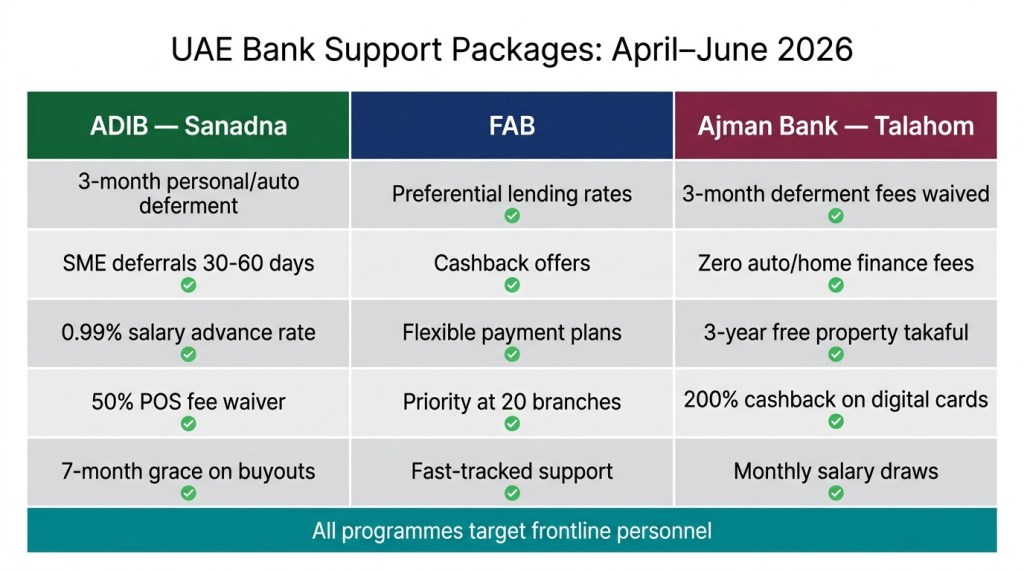 UAE Bank Support Packages: April–June 2026

| ADIB — Sanadna | FAB | Ajman Bank — Talahom |
|---|---|---|
| 3-month personal/auto deferment | Preferential lending rates | 3-month deferment fees waived |
| SME deferrals 30-60 days | Cashback offers | Zero auto/home finance fees |
| 0.99% salary advance rate | Flexible payment plans | 3-year free property takaful |
| 50% POS fee waiver | Priority at 20 branches | 200% cashback on digital cards |
| 7-month grace on buyouts | Fast-tracked support | Monthly salary draws |

All programmes target frontline personnel